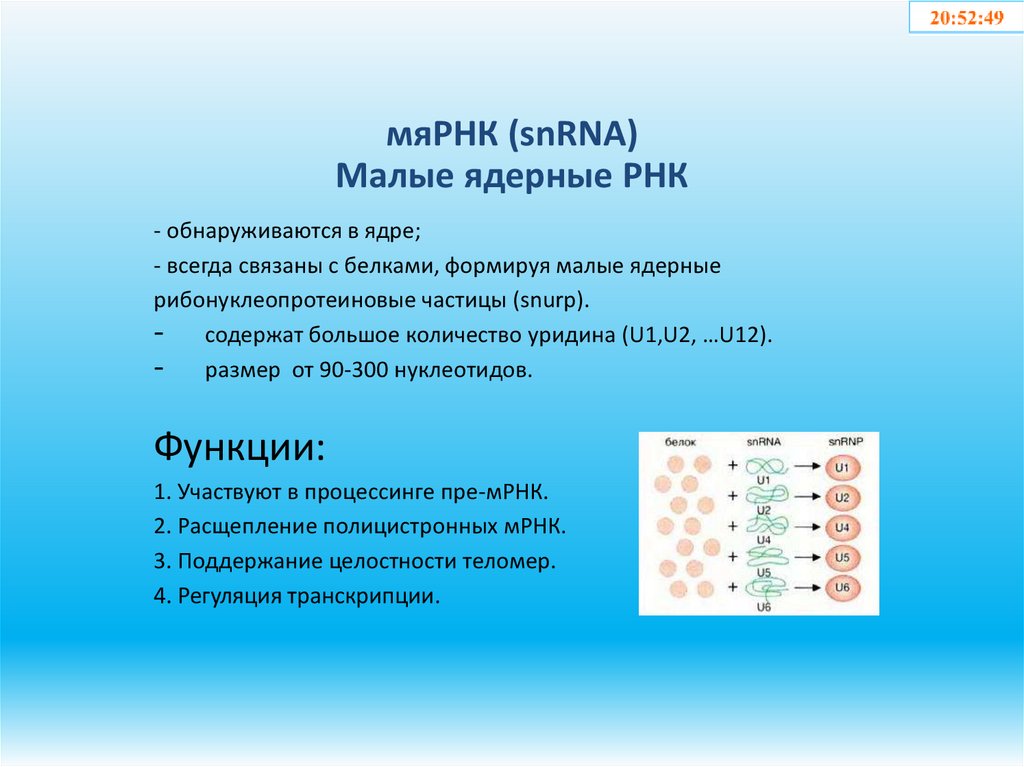 20:52:49

мяРНК (snRNA)
Малые ядерные РНК

- обнаруживаются в ядре;
- всегда связаны с белками, формируя малые ядерные рибонуклеопротеиновые частицы (snurp).
- содержат большое количество уридина (U1,U2, …U12).
- размер от 90-300 нуклеотидов.

Функции:
1. Участвуют в процессинге пре-мРНК.
2. Расщепление полицистронных мРНК.
3. Поддержание целостности теломер.
4. Регуляция транскрипции.

белок
snRNA
snRNP
+ U1 U1
+ U2 U2
+ U4 U4
+ U5 U5
+ U6 U6